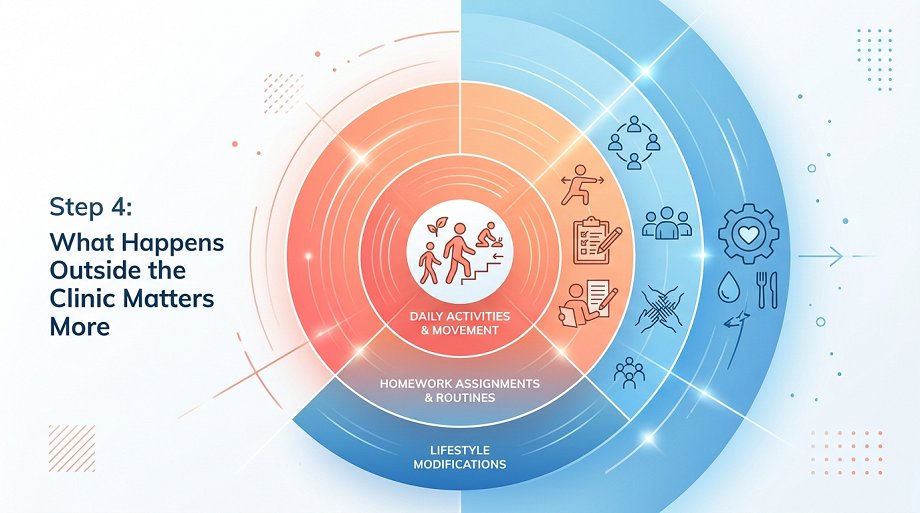 Step 4:
What Happens Outside the Clinic Matters More

DAILY ACTIVITIES & MOVEMENT

HOMEWORK ASSIGNMENTS & ROUTINES

LIFESTYLE MODIFICATIONS